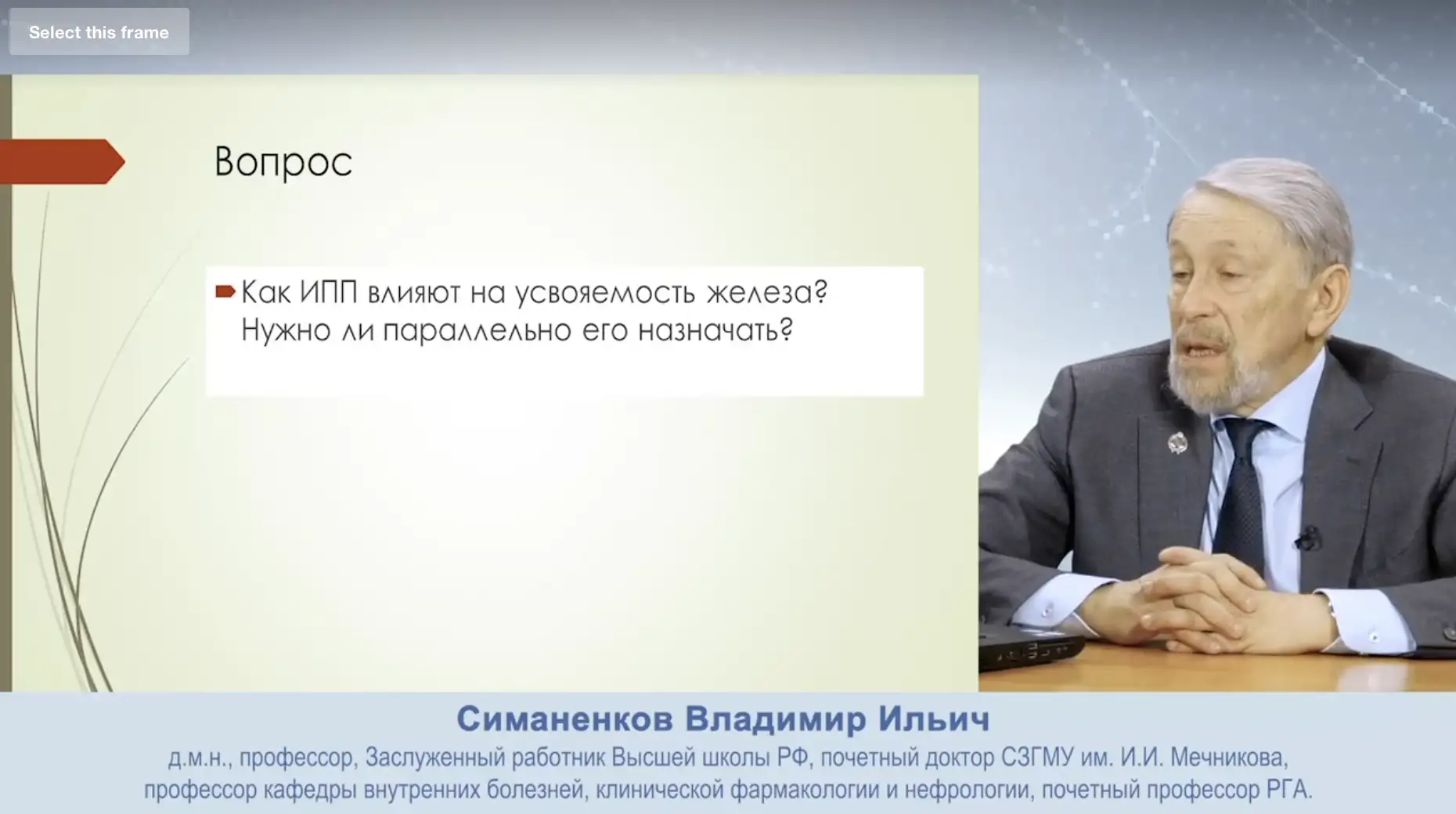 Select this frame

Вопрос

Как ИПП влияют на усвояемость железа? Нужно ли параллельно его назначать?

Симаненков Владимир Ильич

д.м.н., профессор, Заслуженный работник Высшей школы РФ, почетный доктор СЗГМУ им. И.И. Мечникова, профессор кафедры внутренних болезней, клинической фармакологии и нефрологии, почетный профессор РГА.